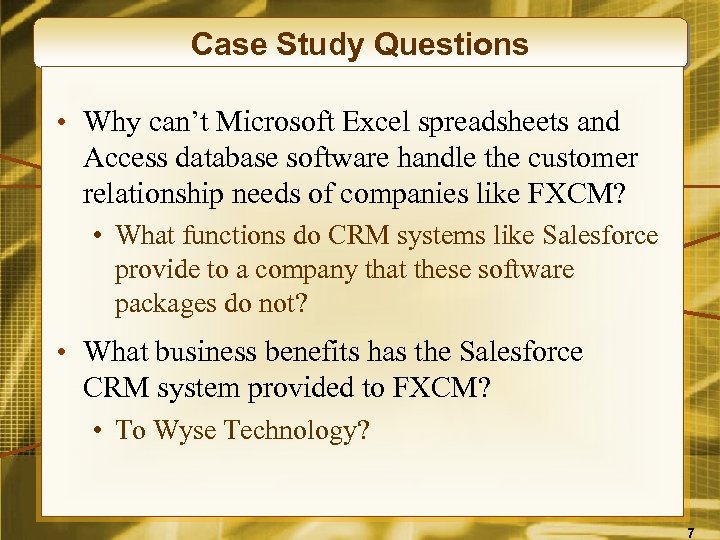 Case Study Questions

• Why can’t Microsoft Excel spreadsheets and Access database software handle the customer relationship needs of companies like FXCM?

• What functions do CRM systems like Salesforce provide to a company that these software packages do not?

• What business benefits has the Salesforce CRM system provided to FXCM?

• To Wyse Technology?

7